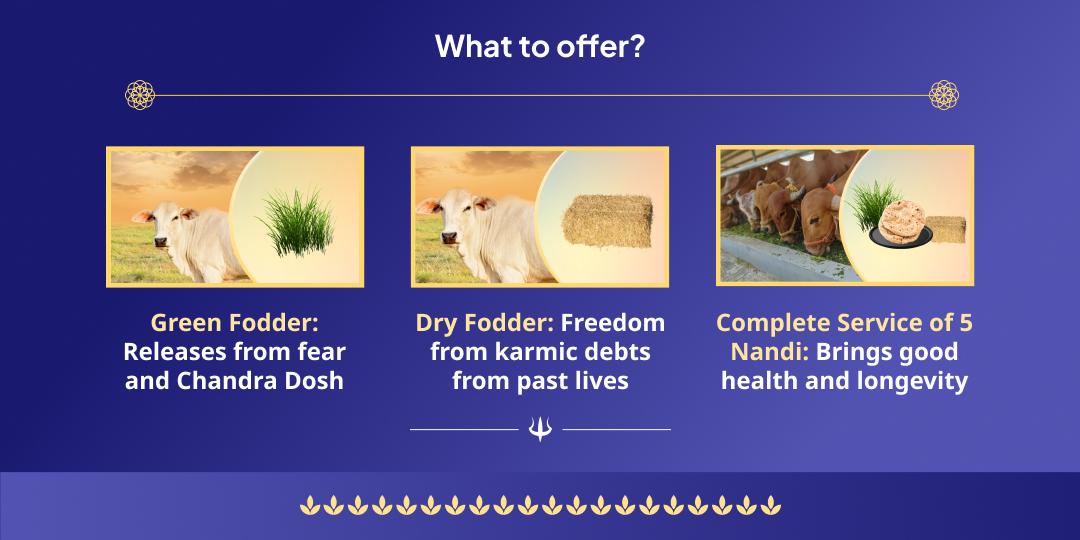 What to offer?

Green Fodder: Releases from fear and Chandra Dosh

Dry Fodder: Freedom from karmic debts from past lives

Complete Service of 5 Nandi: Brings good health and longevity